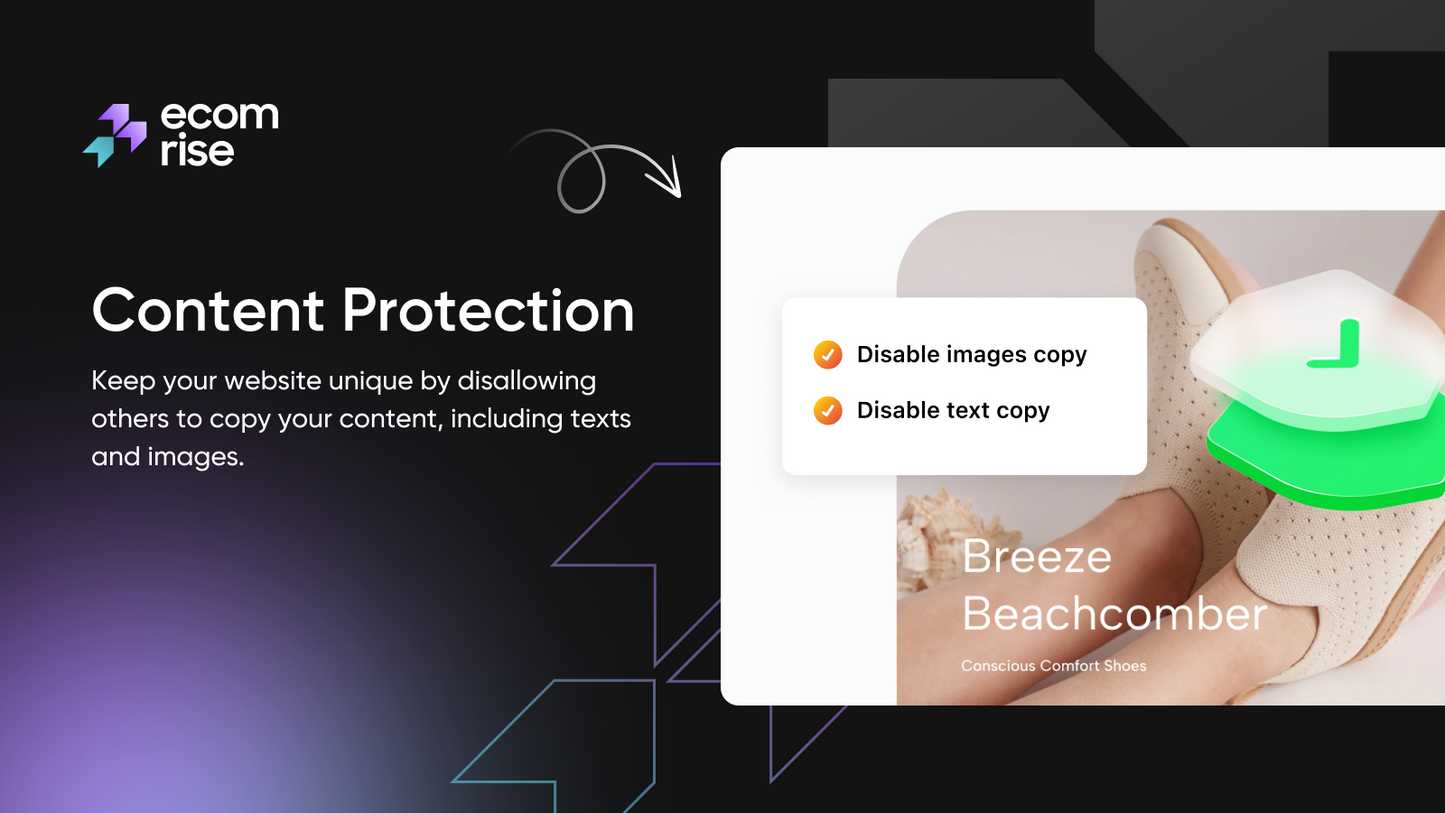 ecom rise

Content Protection

Keep your website unique by disallowing others to copy your content, including texts and images.

Disable images copy

Disable text copy

Breeze Beachcomber

Conscious Comfort Shoes